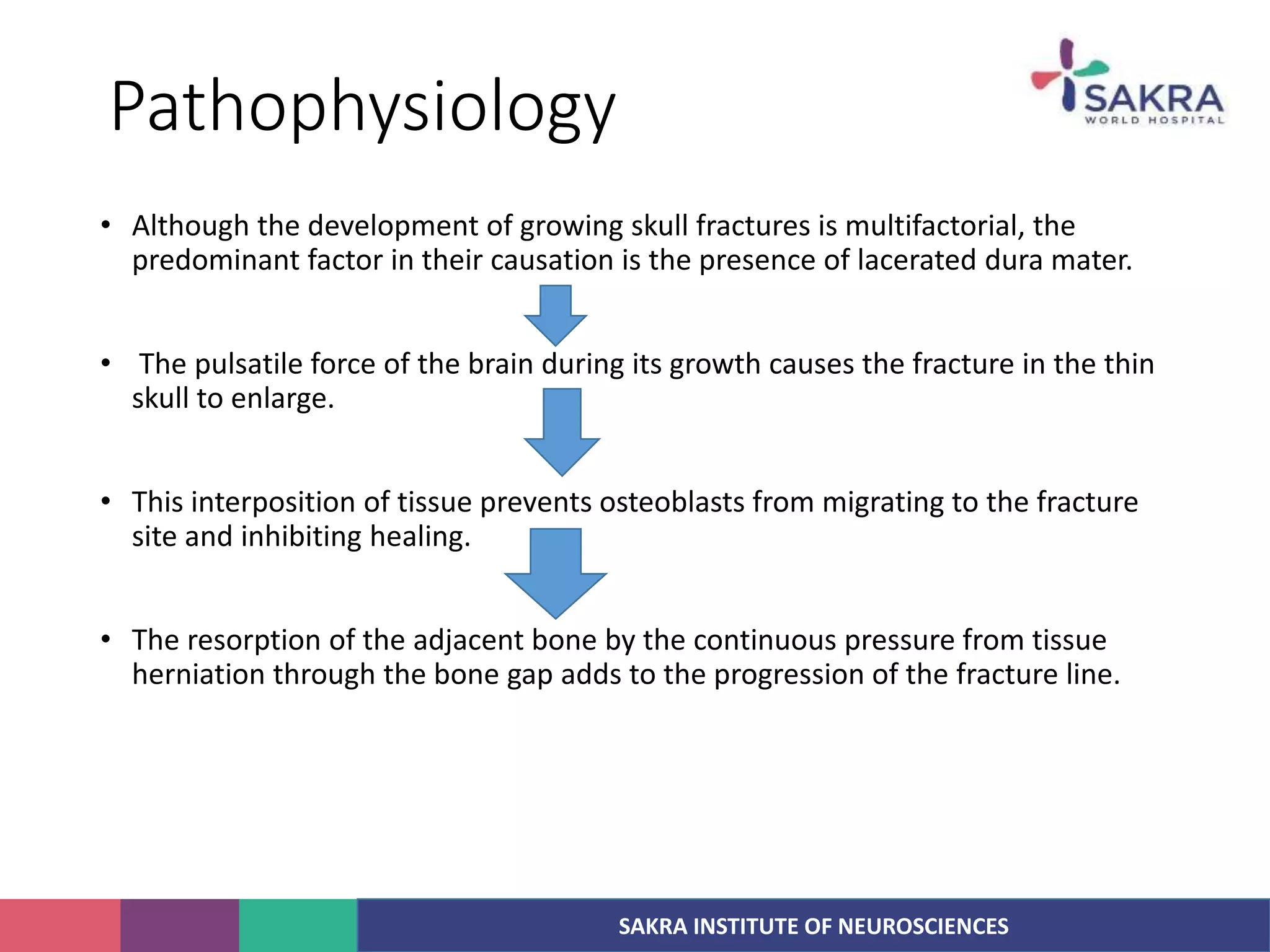 Pathophysiology

SAKRA
WORLD HOSPITAL

• Although the development of growing skull fractures is multifactorial, the predominant factor in their causation is the presence of lacerated dura mater.

• The pulsatile force of the brain during its growth causes the fracture in the thin skull to enlarge.

• This interposition of tissue prevents osteoblasts from migrating to the fracture site and inhibiting healing.

• The resorption of the adjacent bone by the continuous pressure from tissue herniation through the bone gap adds to the progression of the fracture line.

SAKRA INSTITUTE OF NEUROSCIENCES